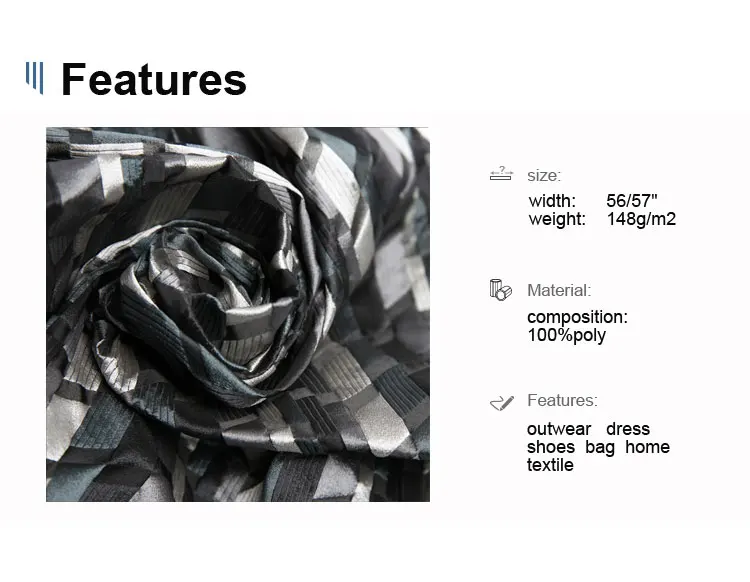 Features

size:

width: 56/57"
weight: 148g/m2

Material:

composition: 100%poly

Features:

outwear dress shoes bag home textile